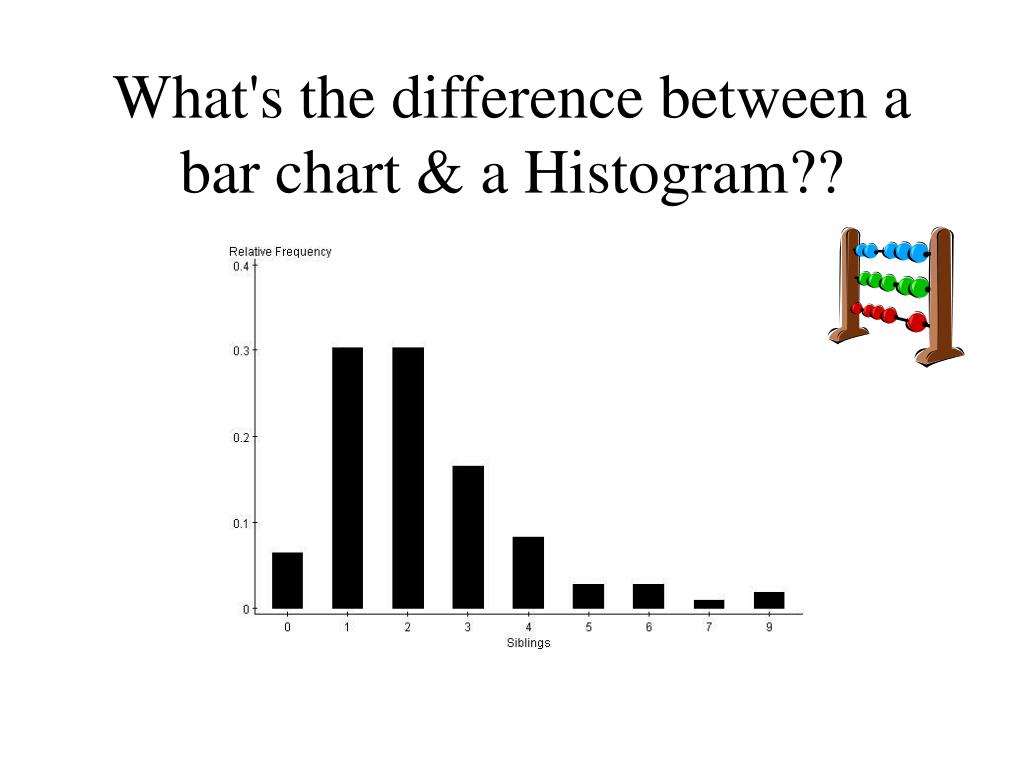 What's the difference between a bar chart & a Histogram??

Relative Frequency
0.4
0.3
0.2
0.1
0
0
1
2
3
4
5
6
7
9
Siblings